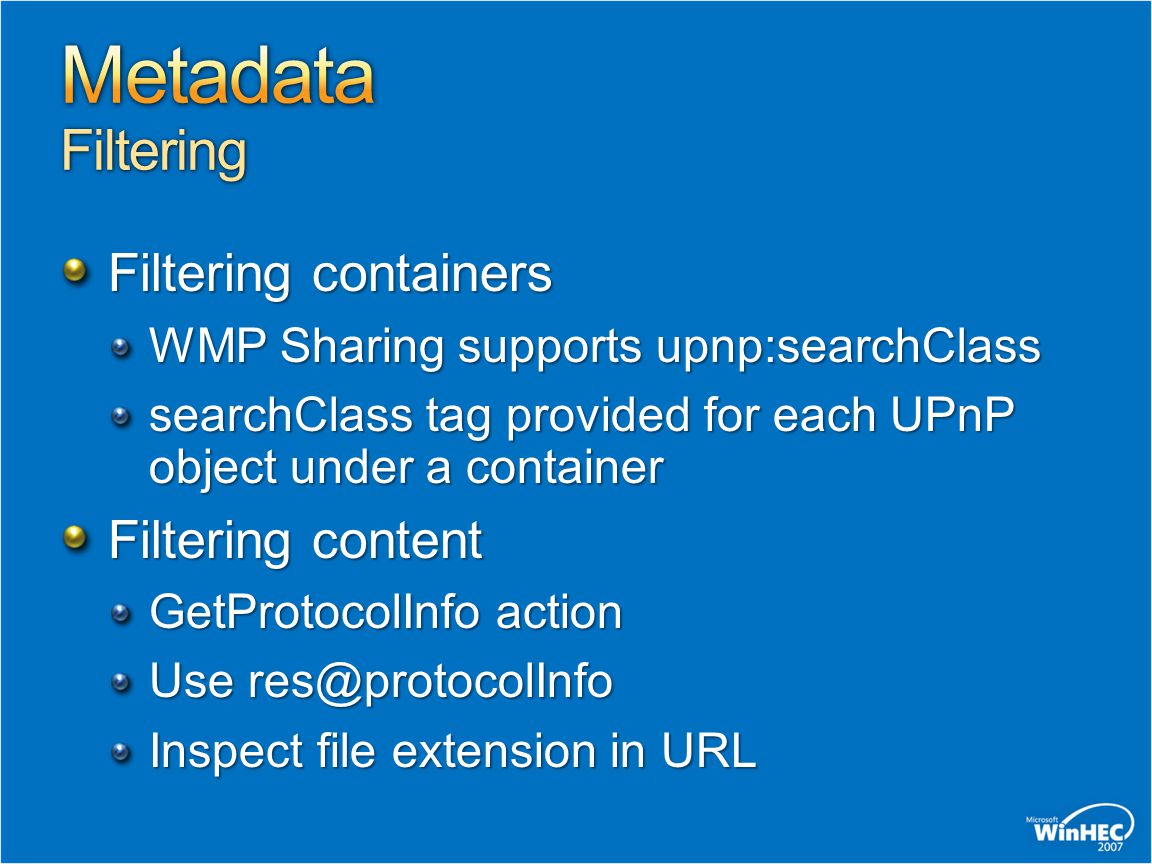 Metadata
Filtering

Filtering containers
WMP Sharing supports upnp:searchClass
searchClass tag provided for each UPnP object under a container
Filtering content
GetProtocolInfo action
Use res@protocolInfo
Inspect file extension in URL

Microsoft WinHEC 2007